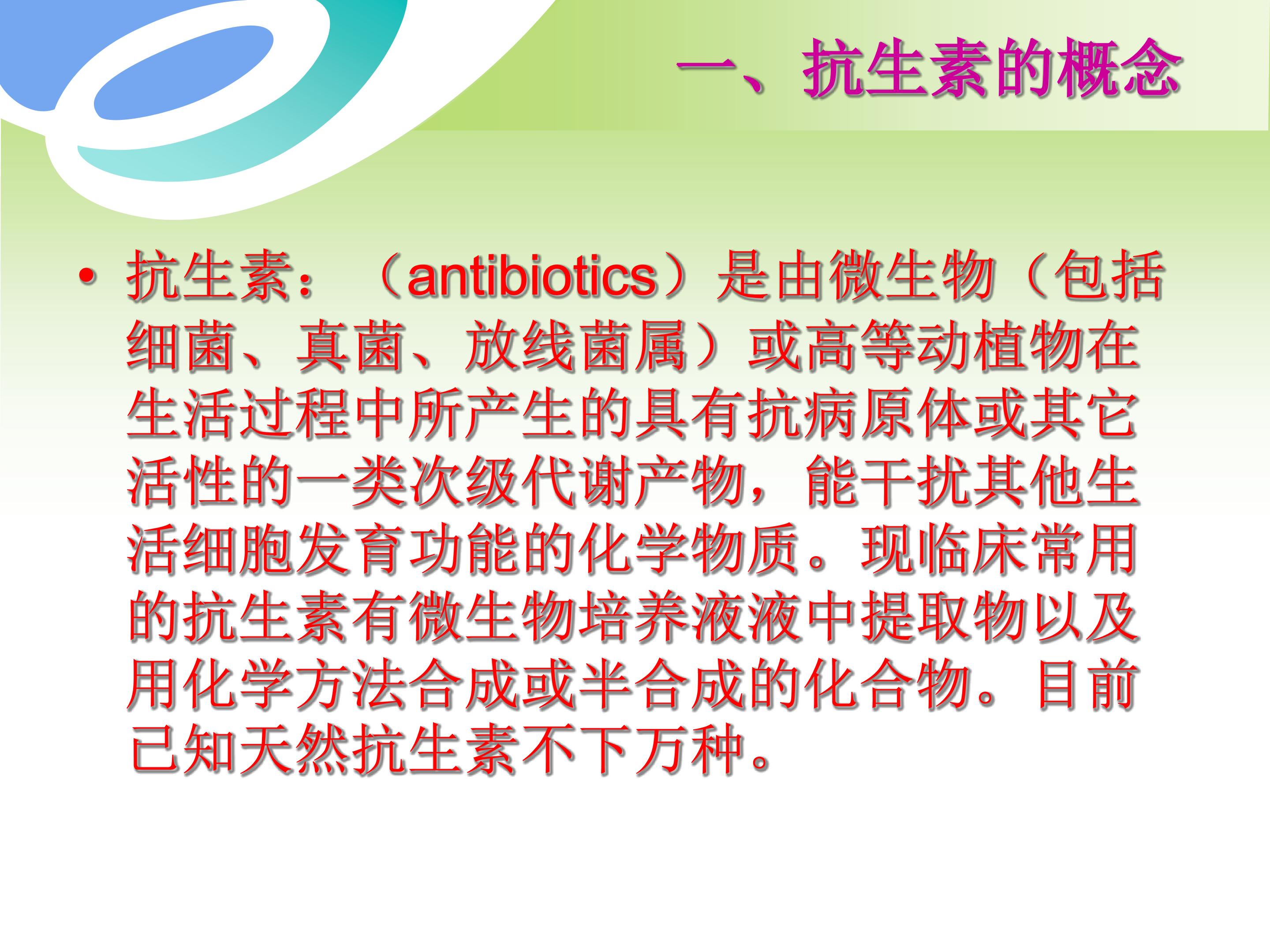 一、抗生素的概念

• 抗生素：（antibiotics）是由微生物（包括细菌、真菌、放线菌属）或高等动植物在生活过程中所产生的具有抗病原体或其它活性的一类次级代谢产物，能干扰其他生活细胞发育功能的化学物质。现临床常用的抗生素有微生物培养液液中提取物以及用化学方法合成或半合成的化合物。目前已知天然抗生素不下万种。